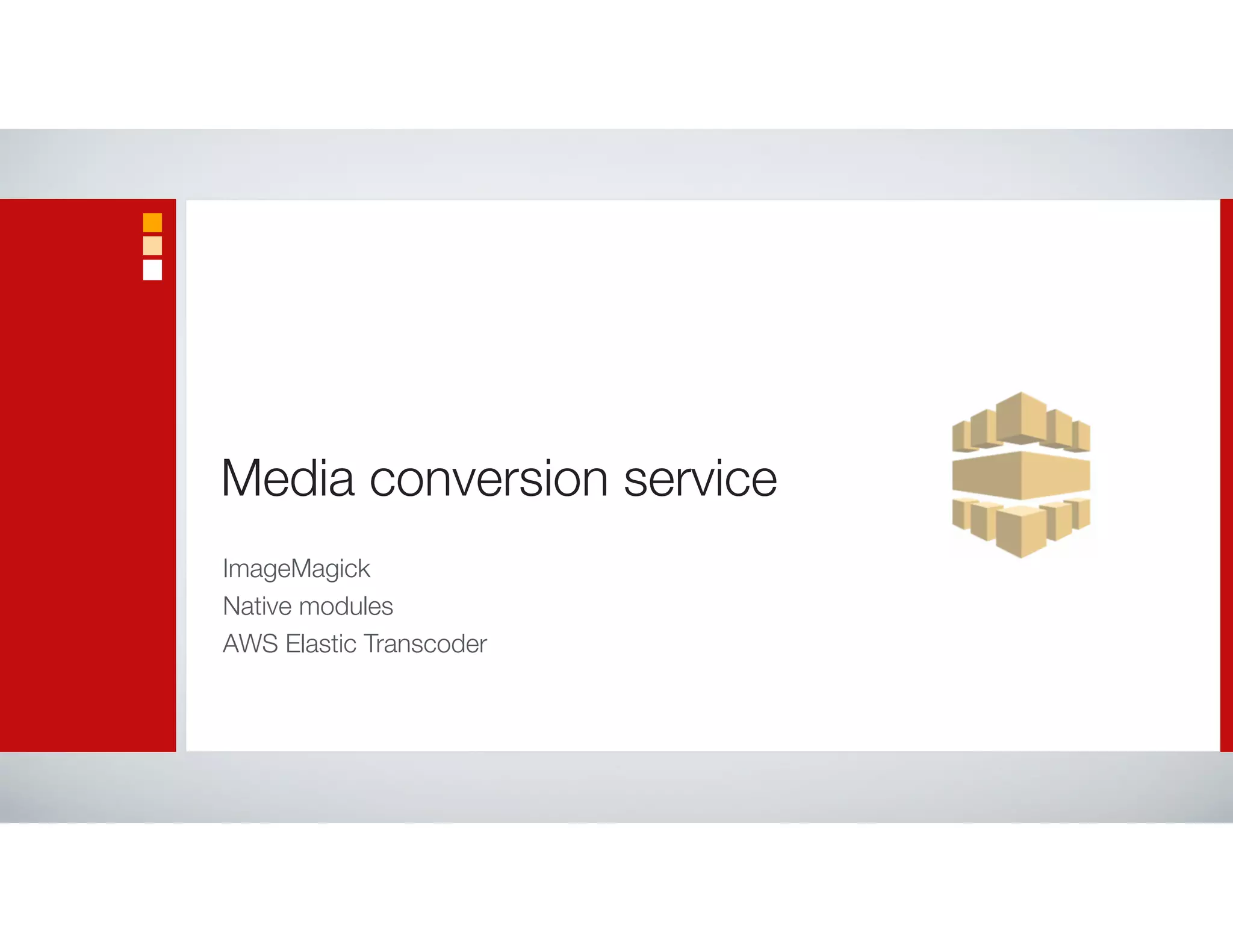 Media conversion service

ImageMagick
Native modules
AWS Elastic Transcoder